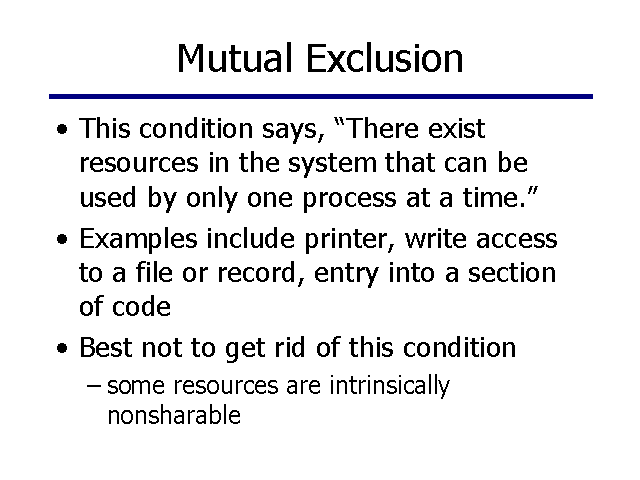 Mutual Exclusion

• This condition says, “There exist resources in the system that can be used by only one process at a time.”

• Examples include printer, write access to a file or record, entry into a section of code

• Best not to get rid of this condition
– some resources are intrinsically nonsharable